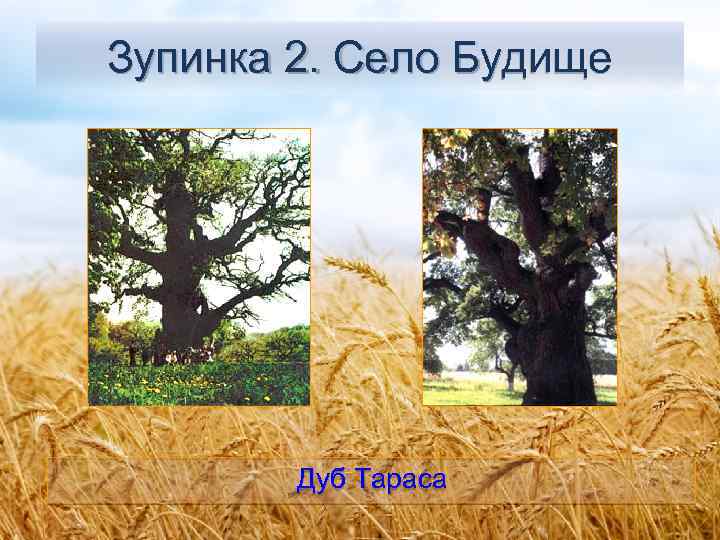 Зупинка 2. Село Будище

Дуб Тараса